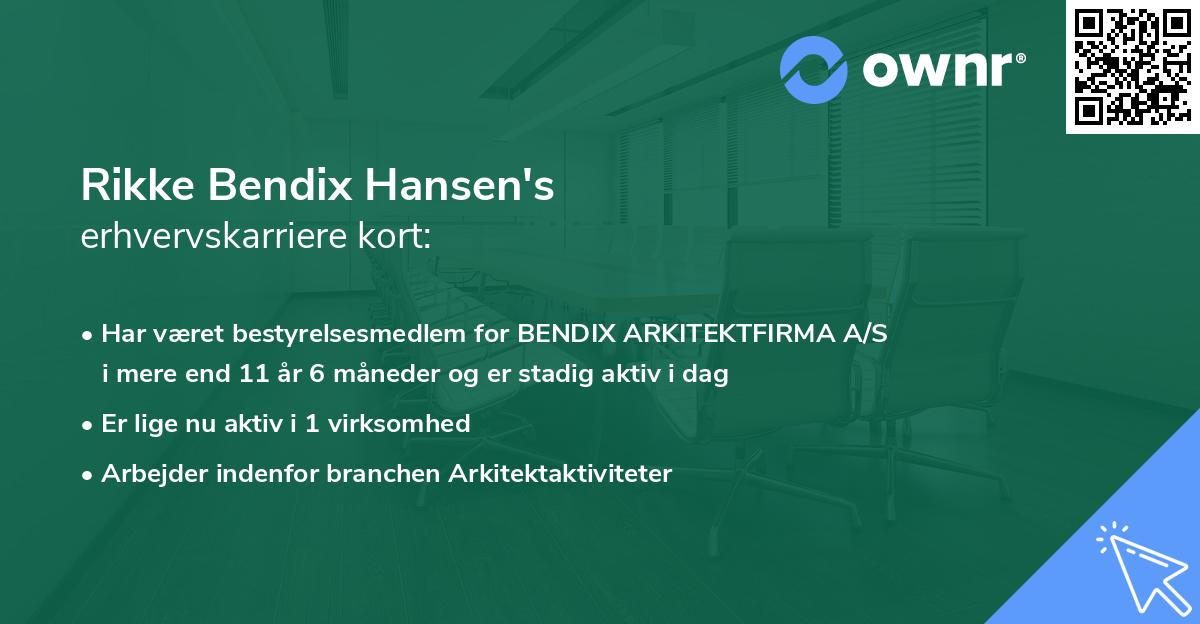 ownr®

Rikke Bendix Hansen's
erhvervskarriere kort:

• Har været bestyrelsesmedlem for BENDIX ARKITEKTFIRMA A/S i mere end 11 år 6 måneder og er stadig aktiv i dag

• Er lige nu aktiv i 1 virksomhed

• Arbejder indenfor branchen Arkitektaktiviteter